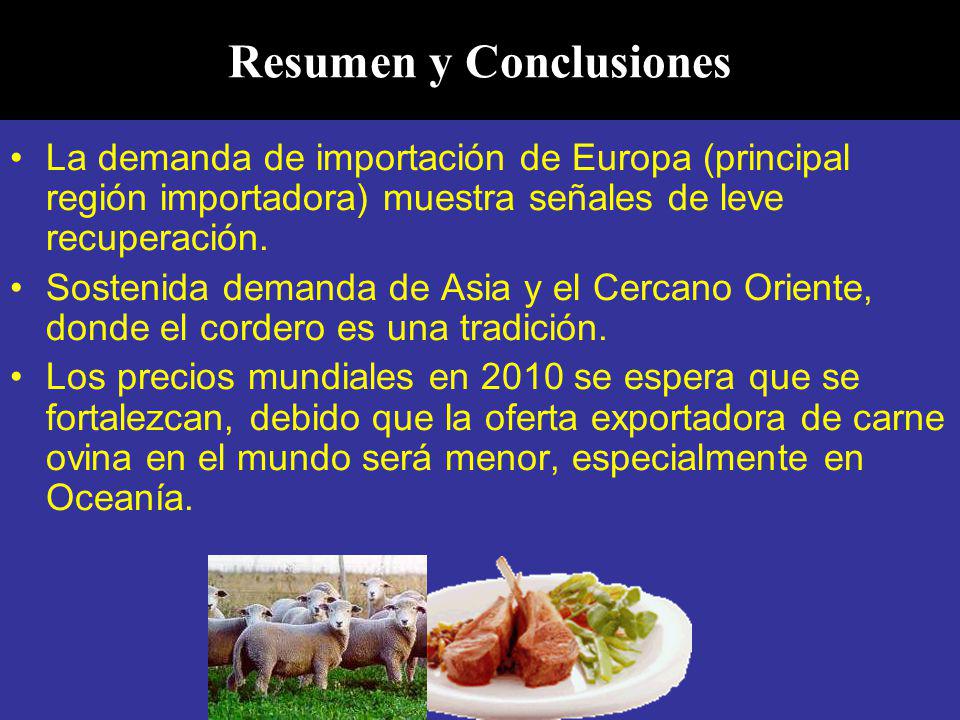 Resumen y Conclusiones

• La demanda de importación de Europa (principal región importadora) muestra señales de leve recuperación.

• Sostenida demanda de Asia y el Cercano Oriente, donde el cordero es una tradición.

• Los precios mundiales en 2010 se espera que se fortalezcan, debido que la oferta exportadora de carne ovina en el mundo será menor, especialmente en Oceanía.